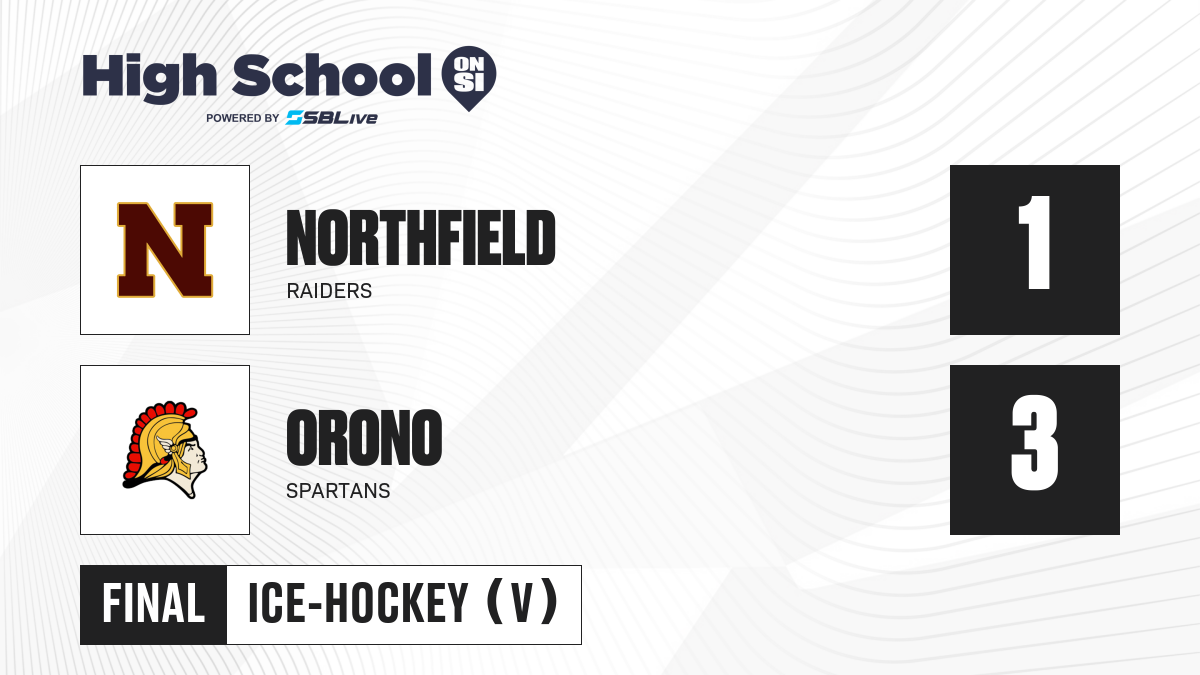 High School ON SI
POWERED BY SBLive

N

NORTHFIELD
RAIDERS

1

ORONO
SPARTANS

3

FINAL ICE-HOCKEY (V)